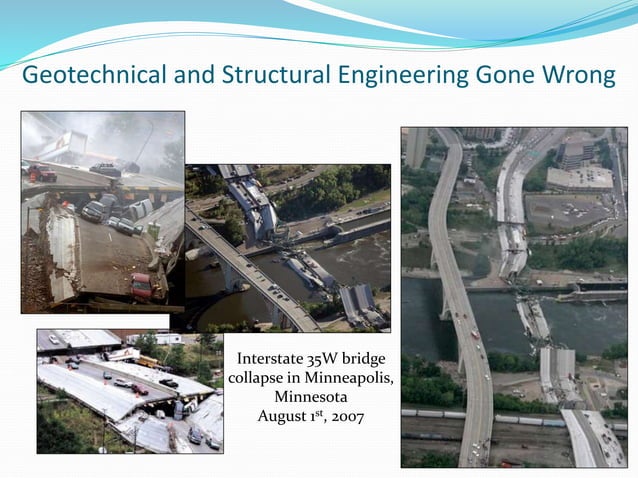 Geotechnical and Structural Engineering Gone Wrong

Interstate 35W bridge collapse in Minneapolis, Minnesota
August 1$^{st}$, 2007